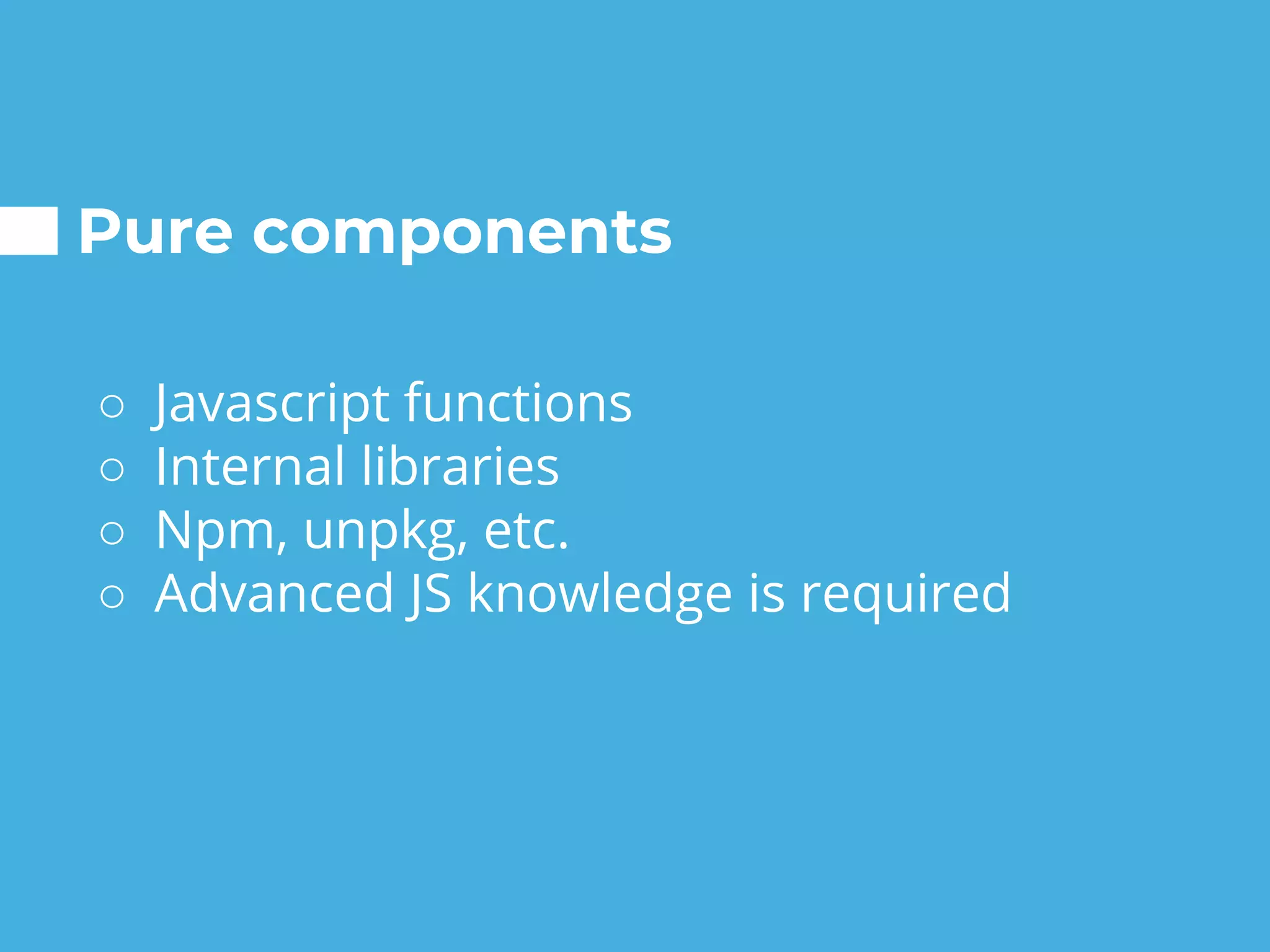 Pure components

○ Javascript functions
○ Internal libraries
○ Npm, unpkg, etc.
○ Advanced JS knowledge is required